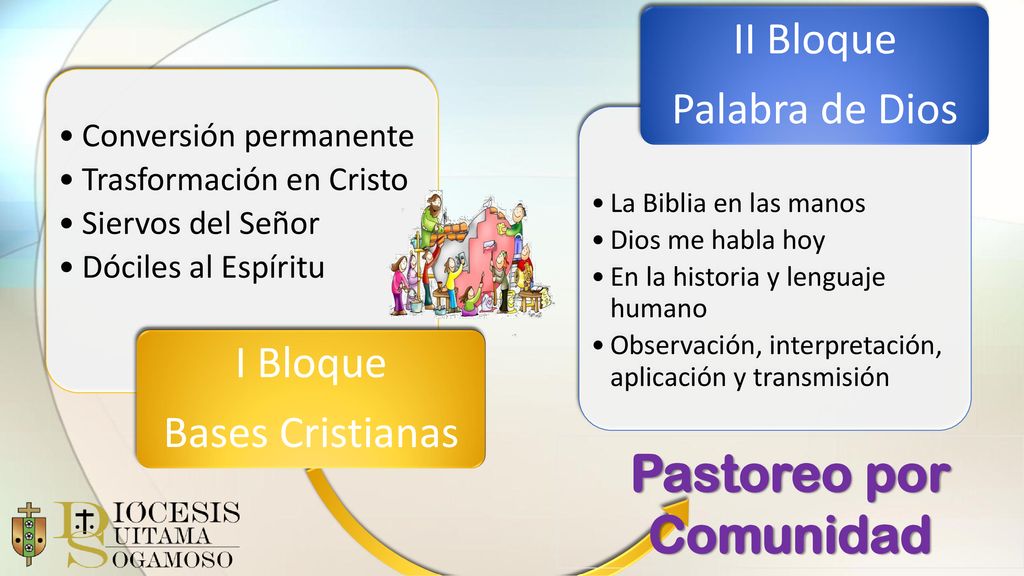 • Conversión permanente
• Trasformación en Cristo
• Siervos del Señor
• Dóciles al Espíritu

I Bloque
Bases Cristianas

II Bloque
Palabra de Dios

• La Biblia en las manos
• Dios me habla hoy
• En la historia y lenguaje humano
• Observación, interpretación, aplicación y transmisión

Pastoreo por Comunidad

DIOCESIS
DUITAMA
SOGAMOSO